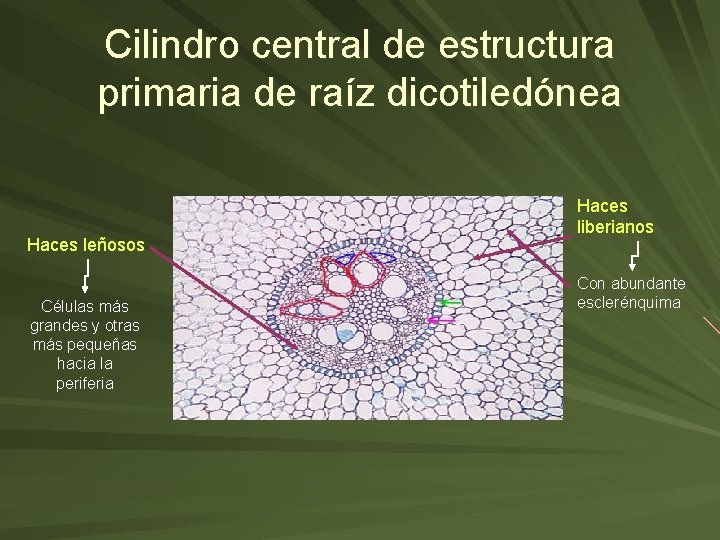 Cilindro central de estructura primaria de raíz dicotiledónea

Haces leñosos

Células más grandes y otras más pequeñas hacia la periferia

Haces liberianos

Con abundante esclerénquima